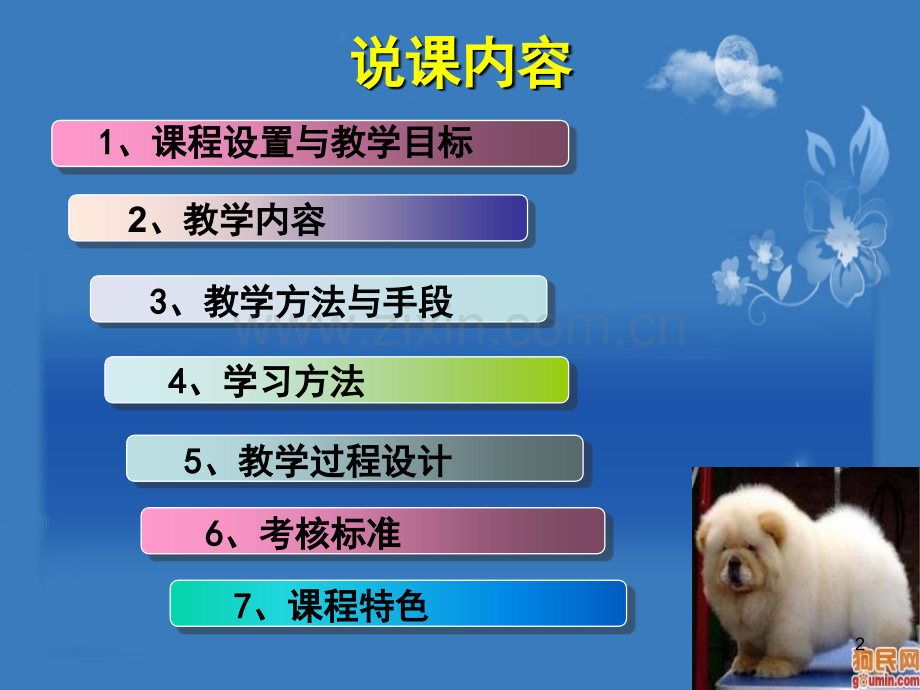 说课内容

1、课程设置与教学目标

2、教学内容

3、教学方法与手段

www.zixin.com.cn

4、学习方法

5、教学过程设计

6、考核标准

7、课程特色

2

狗民网
goumin.com